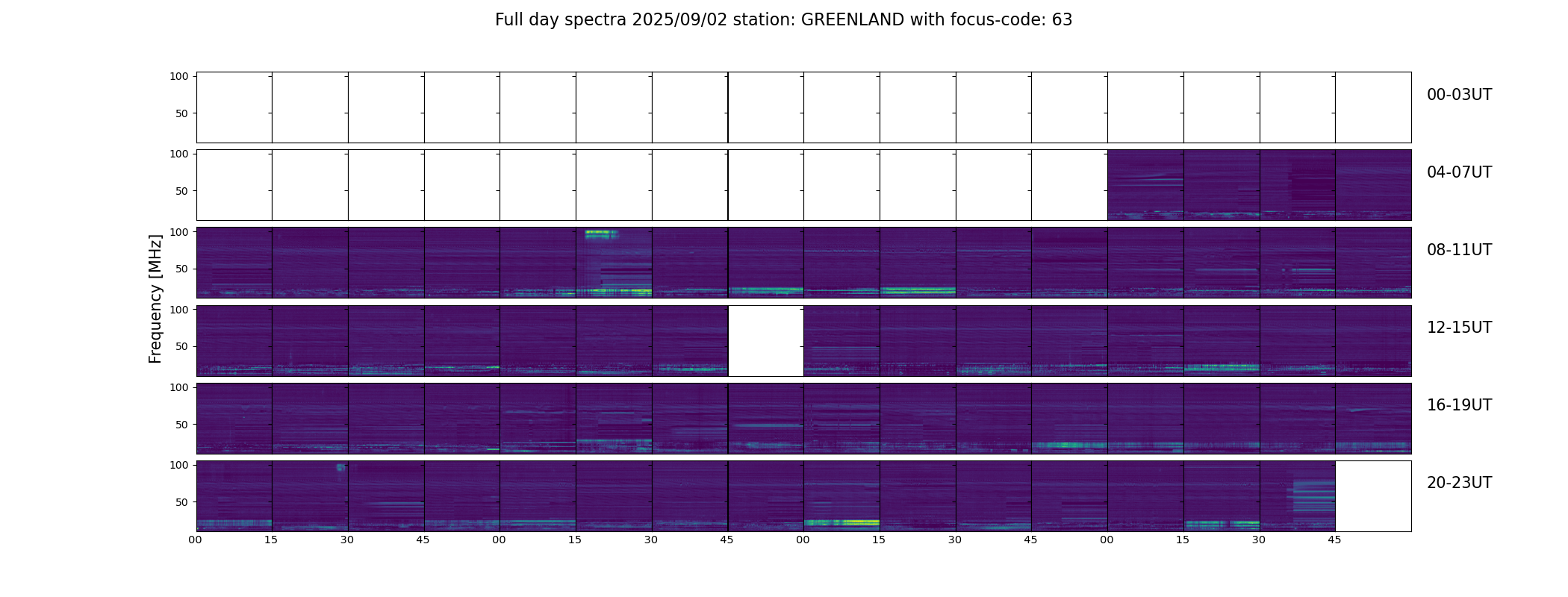 Full day spectra 2025/09/02 station: GREENLAND with focus-code: 63

Frequency [MHz]

100
50
00-03UT

100
50
04-07UT

100
50
08-11UT

100
50
12-15UT

100
50
16-19UT

100
50
20-23UT

00 15 30 45 00 15 30 45 00 15 30 45 00 15 30 45